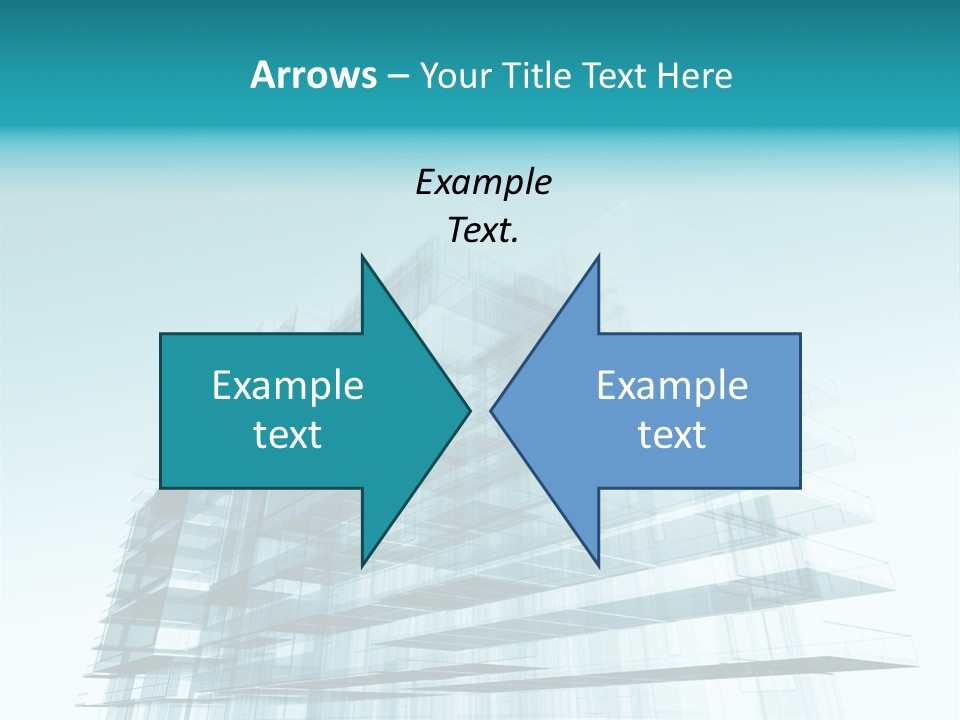 Arrows – Your Title Text Here

Example Text.

Example text

Example text